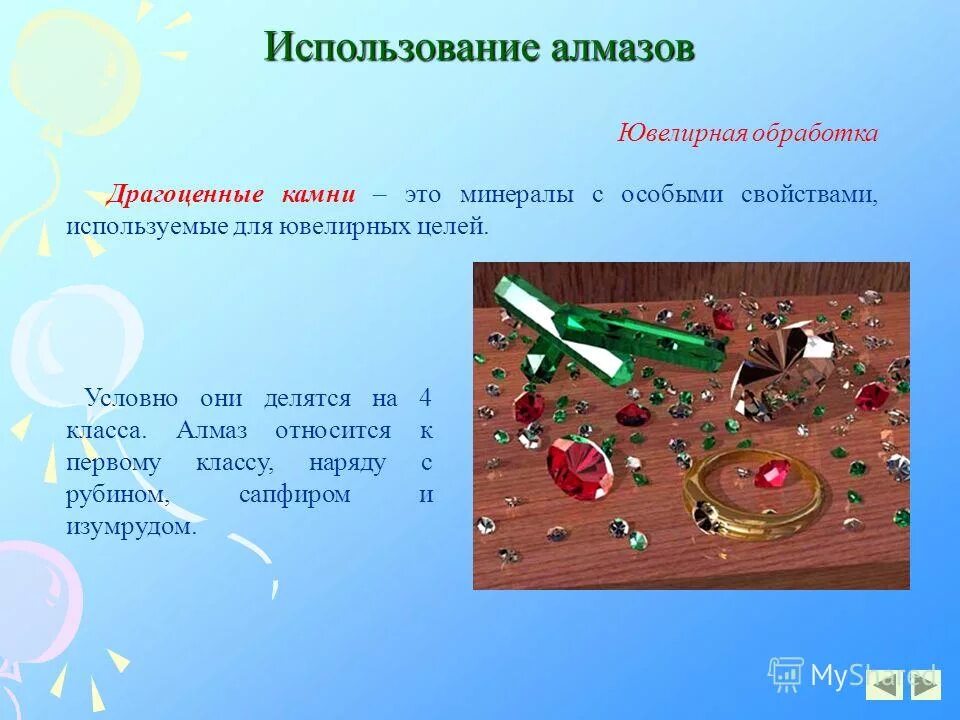 Использование алмазов

Ювелирная обработка

Драгоценные камни – это минералы с особыми свойствами, используемые для ювелирных целей.

Условно они делятся на 4 класса. Алмаз относится к первому классу, наряду с рубином, сапфиром и изумрудом.

MyShared